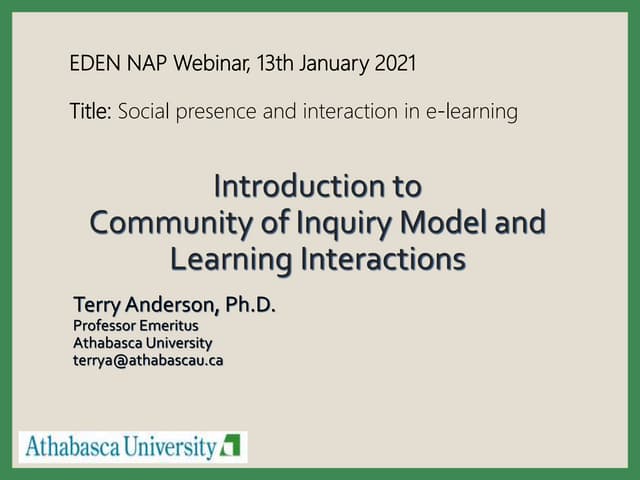 EDEN NAP Webinar, 13th January 2021

Title: Social presence and interaction in e-learning

Introduction to
Community of Inquiry Model and
Learning Interactions

Terry Anderson, Ph.D.
Professor Emeritus
Athabasca University
terrya@athabascau.ca

Athabasca University